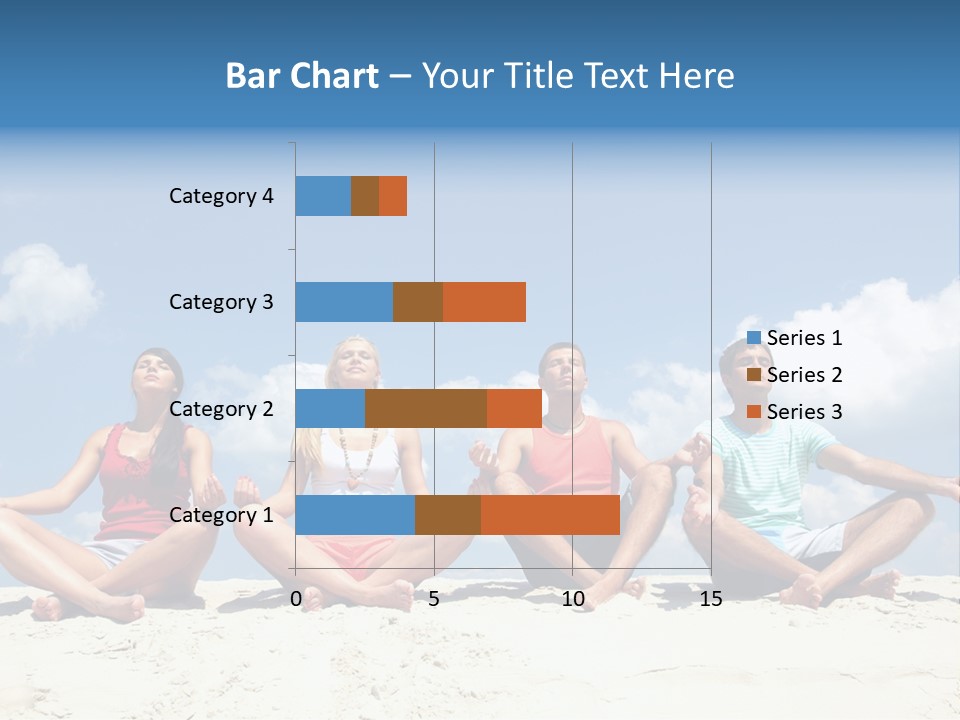 Bar Chart – Your Title Text Here

Category 4
Category 3
Category 2
Category 1

0
5
10
15

Series 1
Series 2
Series 3